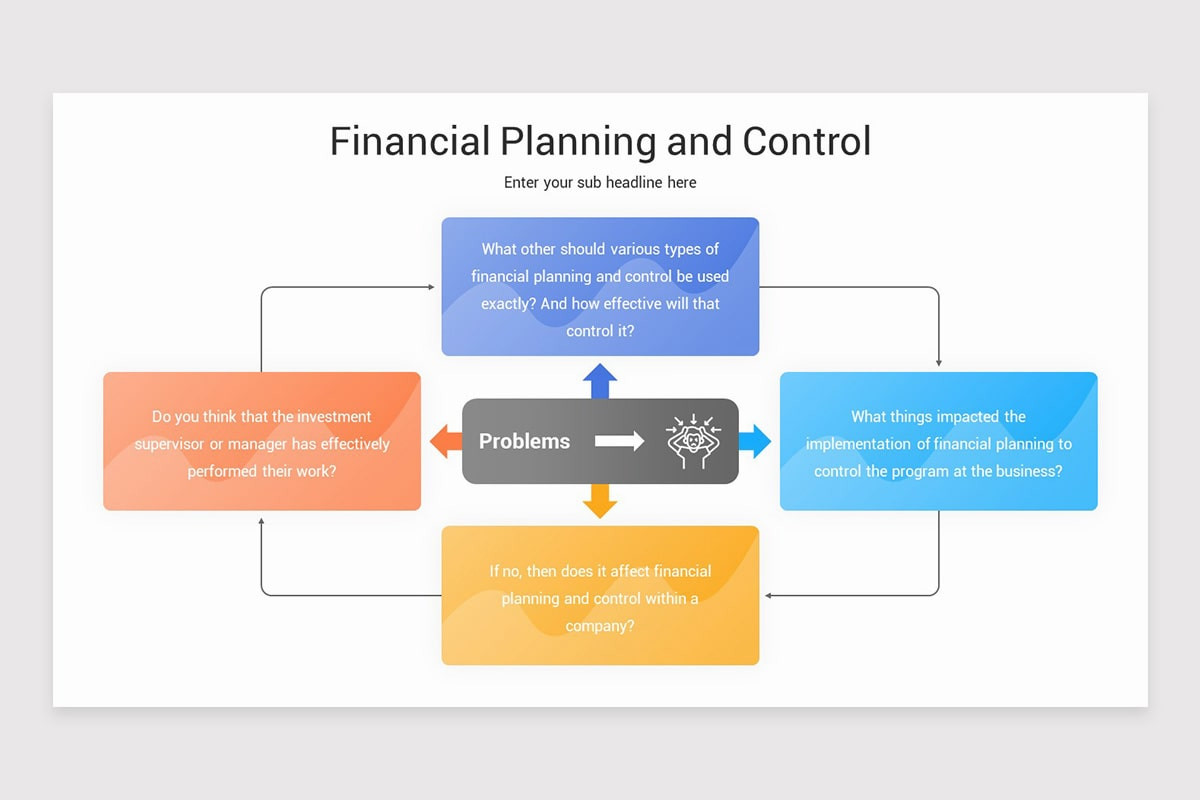 Financial Planning and Control

Enter your sub headline here

What other should various types of financial planning and control be used exactly? And how effective will that control it?

Do you think that the investment supervisor or manager has effectively performed their work?

Problems

What things impacted the implementation of financial planning to control the program at the business?

If no, then does it affect financial planning and control within a company?